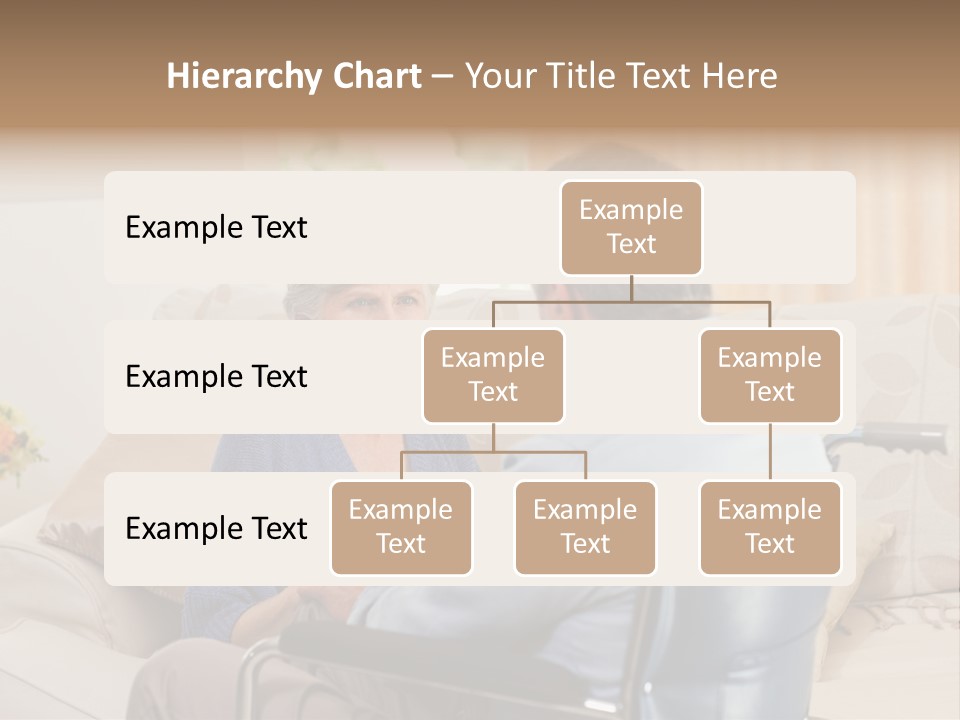 Hierarchy Chart – Your Title Text Here

Example Text

Example Text

Example Text

Example Text

Example Text

Example Text

Example Text

Example Text

Example Text